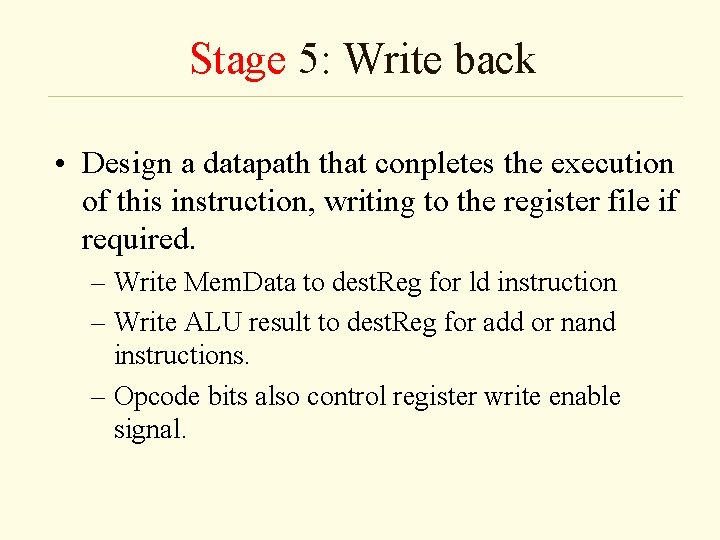 Stage 5: Write back

• Design a datapath that conpletes the execution of this instruction, writing to the register file if required.
– Write MemData to destReg for ld instruction
– Write ALU result to destReg for add or nand instructions.
– Opcode bits also control register write enable signal.